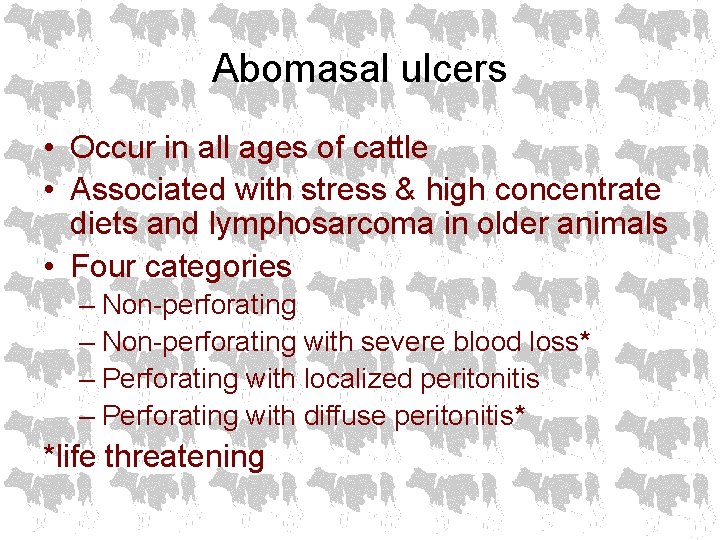 Abomasal ulcers

• Occur in all ages of cattle
• Associated with stress & high concentrate diets and lymphosarcoma in older animals
• Four categories
– Non-perforating
– Non-perforating with severe blood loss*
– Perforating with localized peritonitis
– Perforating with diffuse peritonitis*

*life threatening